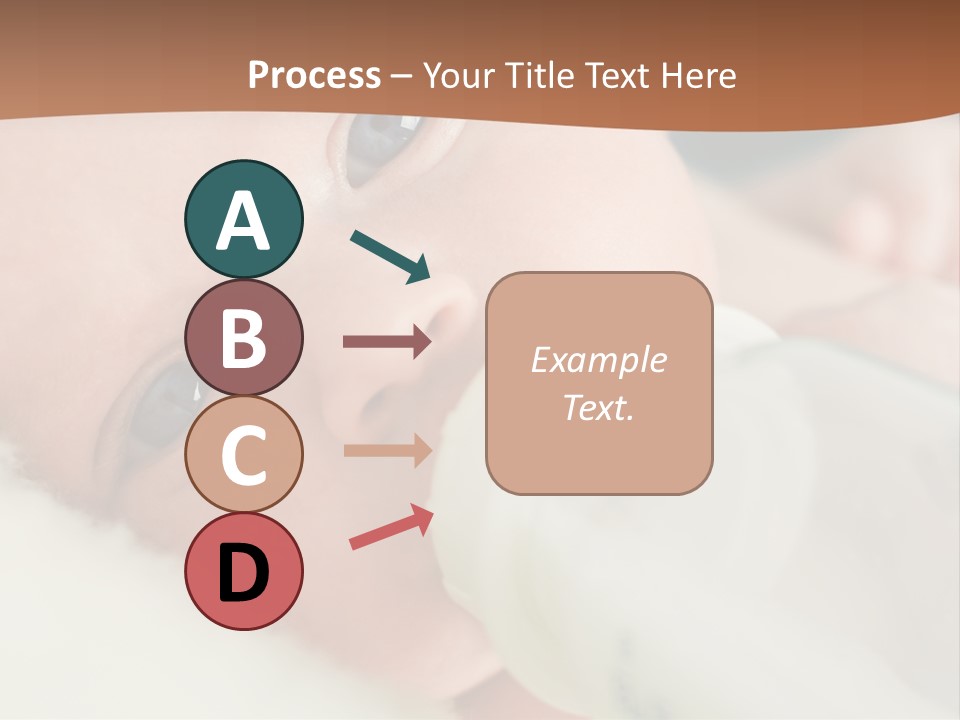 Process – Your Title Text Here

A

B

C

D

Example Text.